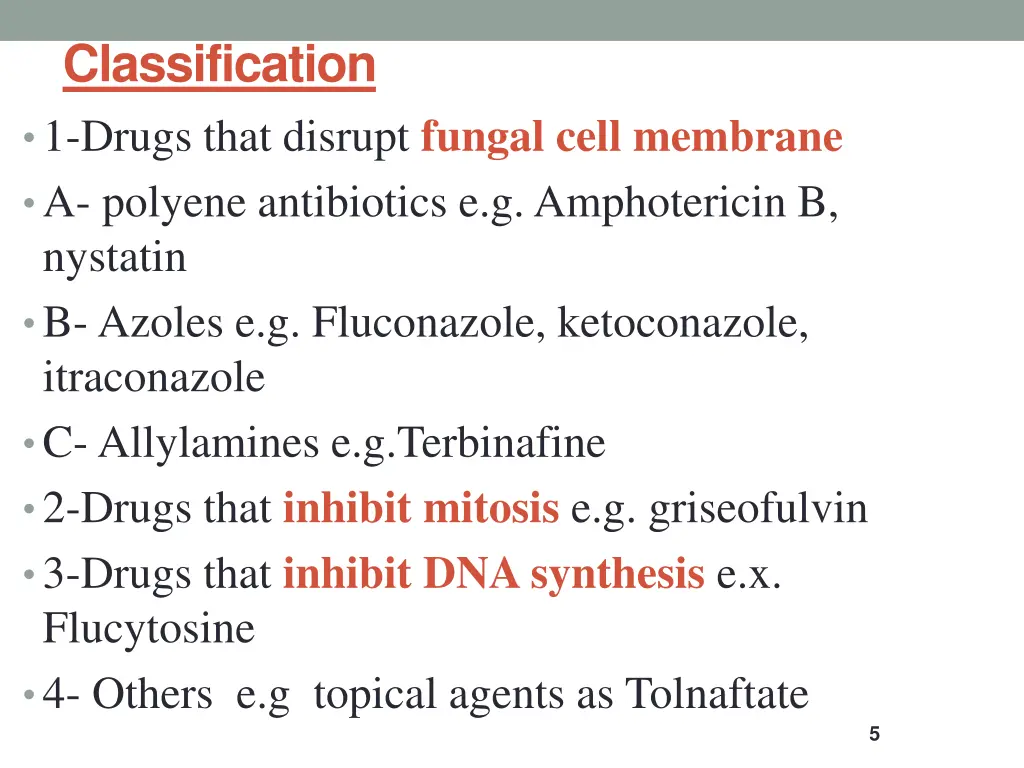 Classification

• 1-Drugs that disrupt fungal cell membrane
• A- polyene antibiotics e.g. Amphotericin B, nystatin
• B- Azoles e.g. Fluconazole, ketoconazole, itraconazole
• C- Allylamines e.g.Terbinafine
• 2-Drugs that inhibit mitosis e.g. griseofulvin
• 3-Drugs that inhibit DNA synthesis e.x. Flucytosine
• 4- Others e.g topical agents as Tolnaftate

5